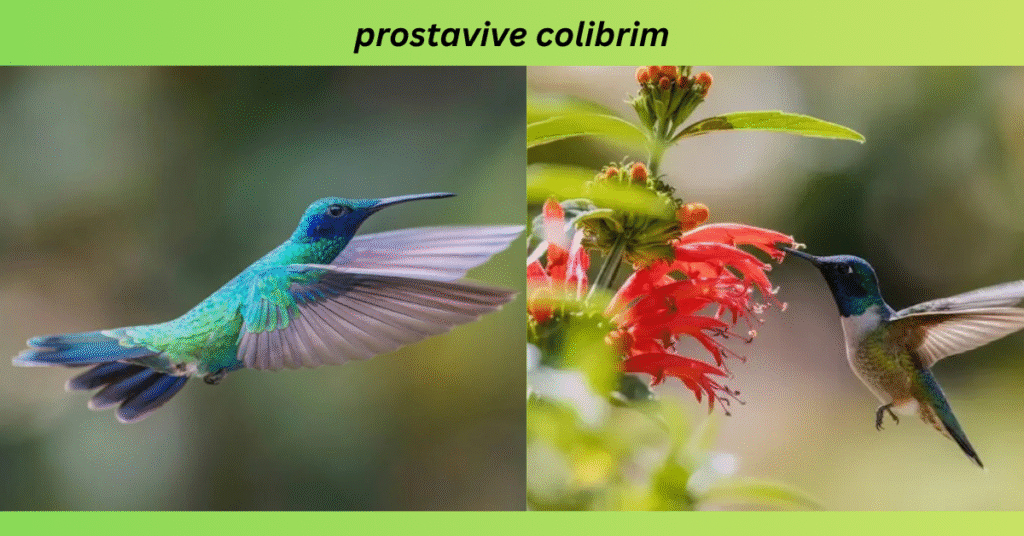 prostavive colibrim